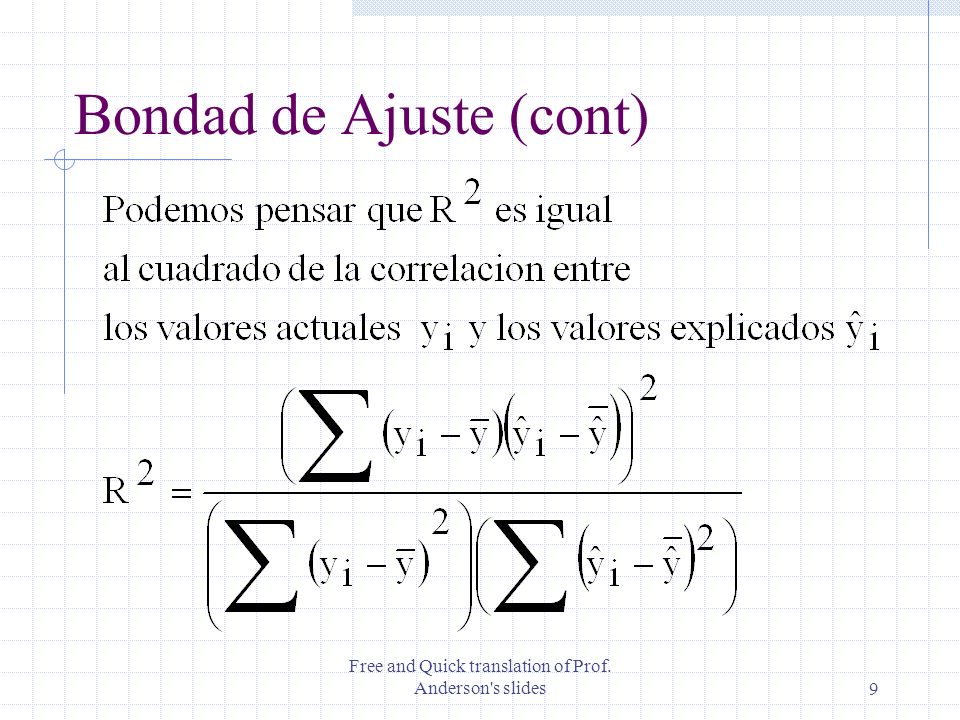 Bondad de Ajuste (cont)

Podemos pensar que $R^2$ es igual al cuadrado de la correlacion entre los valores actuales $y_i$ y los valores explicados $\hat{y}_i$

$R^2 = \frac{\left(\sum (y_i - \bar{y})(\hat{y}_i - \bar{\hat{y}})\right)^2}{\left(\sum (y_i - \bar{y})^2\right)\left(\sum (\hat{y}_i - \bar{\hat{y}})^2\right)}$

Free and Quick translation of Prof. Anderson's slides

9